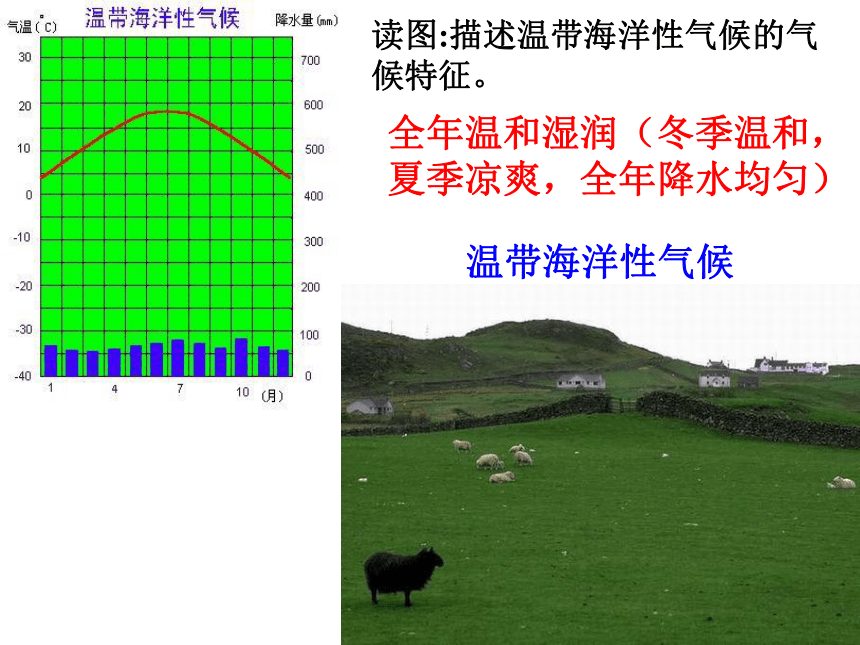 温带海洋性气候

气温（℃）

降水量（mm）

30
20
10
0
-10
-20
-30
-40

700
600
500
400
300
200
100
0

1
4
7
10
（月）

读图:描述温带海洋性气候的气候特征。

全年温和湿润（冬季温和，夏季凉爽，全年降水均匀）

温带海洋性气候